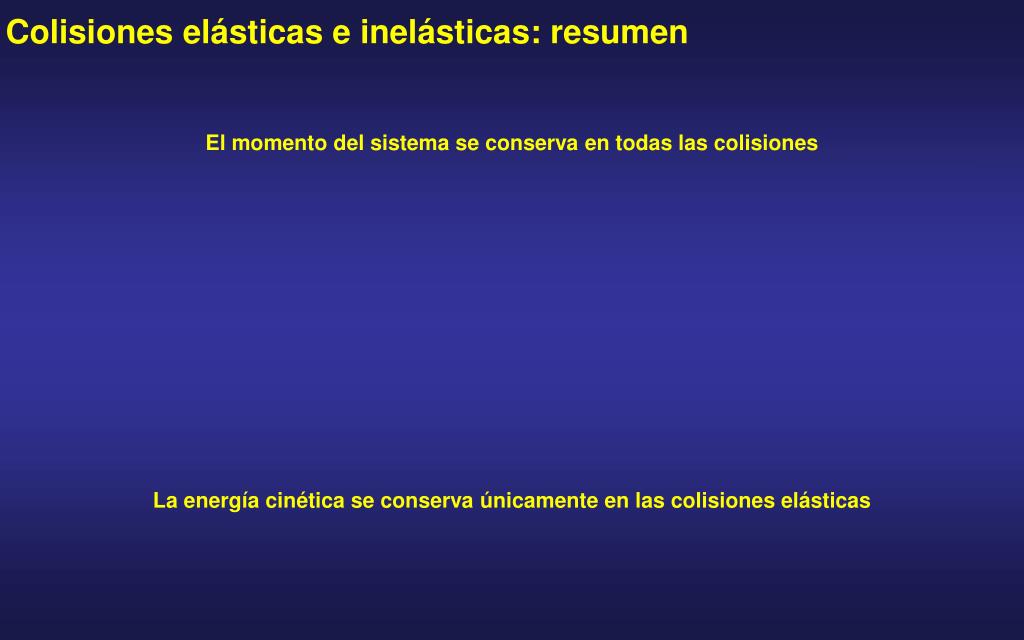 Colisiones elásticas e inelásticas: resumen

El momento del sistema se conserva en todas las colisiones

La energía cinética se conserva únicamente en las colisiones elásticas